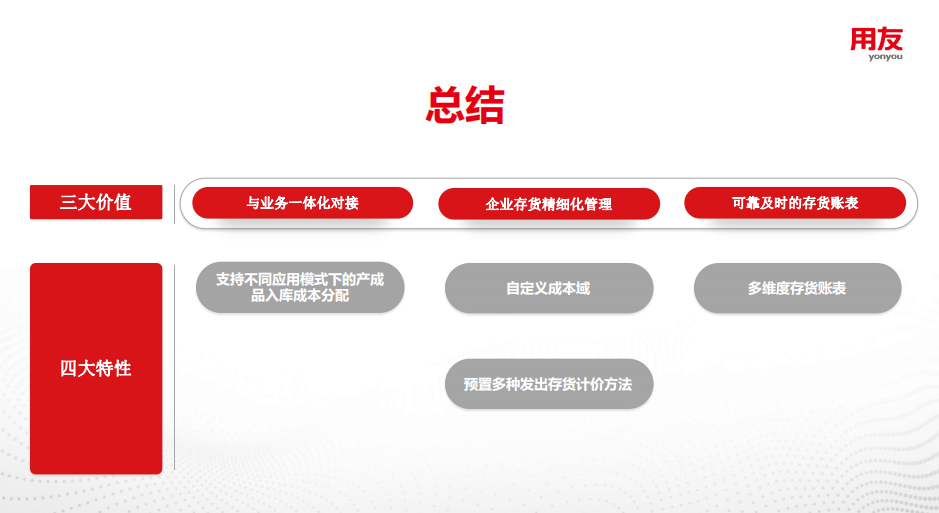 用友
yonyou

总结

三大价值

与业务一体化对接

企业存货精细化管理

可靠及时的存货账表

四大特性

支持不同应用模式下的产成品入库成本分配

自定义成本域

多维度存货账表

预置多种发出存货计价方法